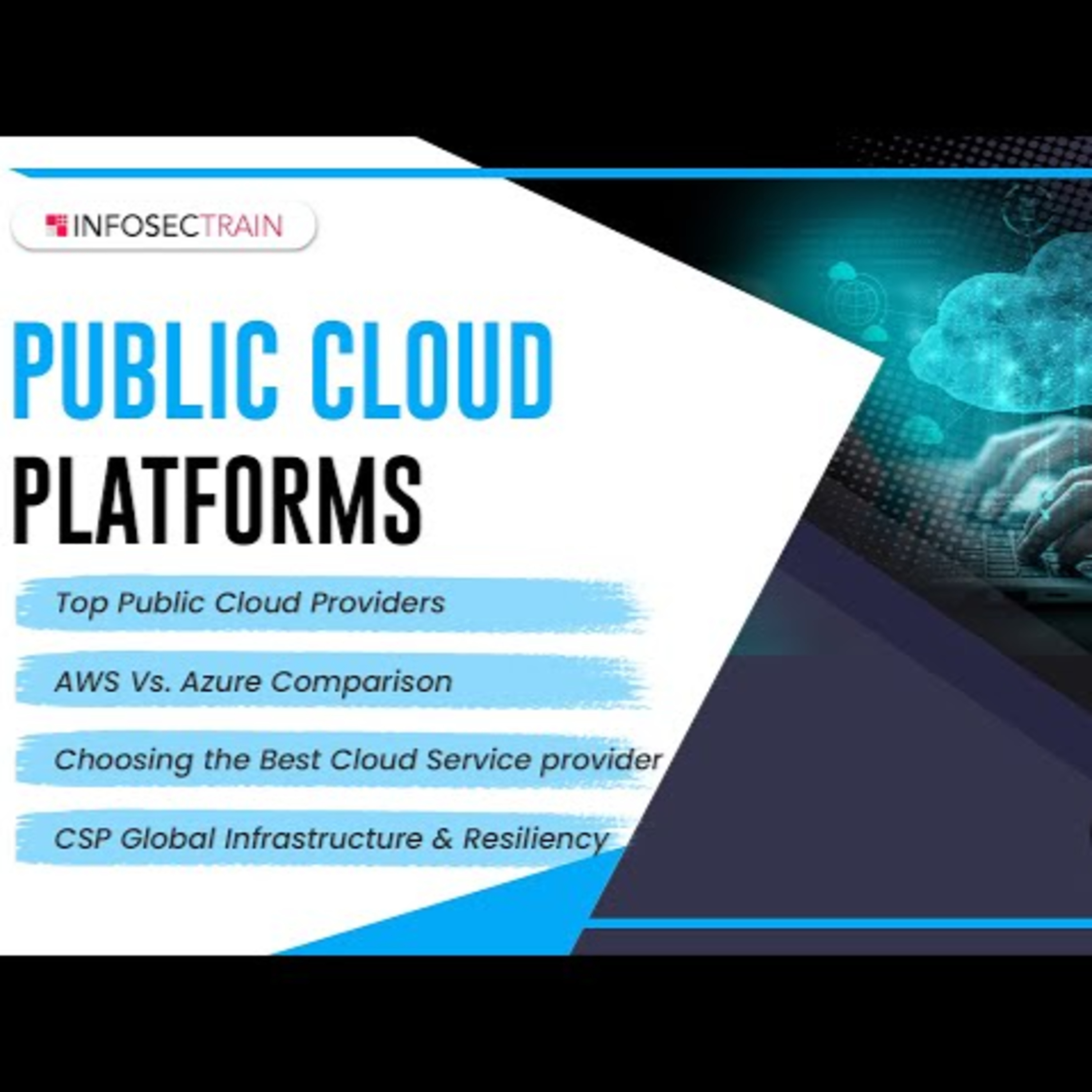 INFOSECTRAIN

PUBLIC CLOUD
PLATFORMS

Top Public Cloud Providers

AWS Vs. Azure Comparison

Choosing the Best Cloud Service provider

CSP Global Infrastructure & Resiliency